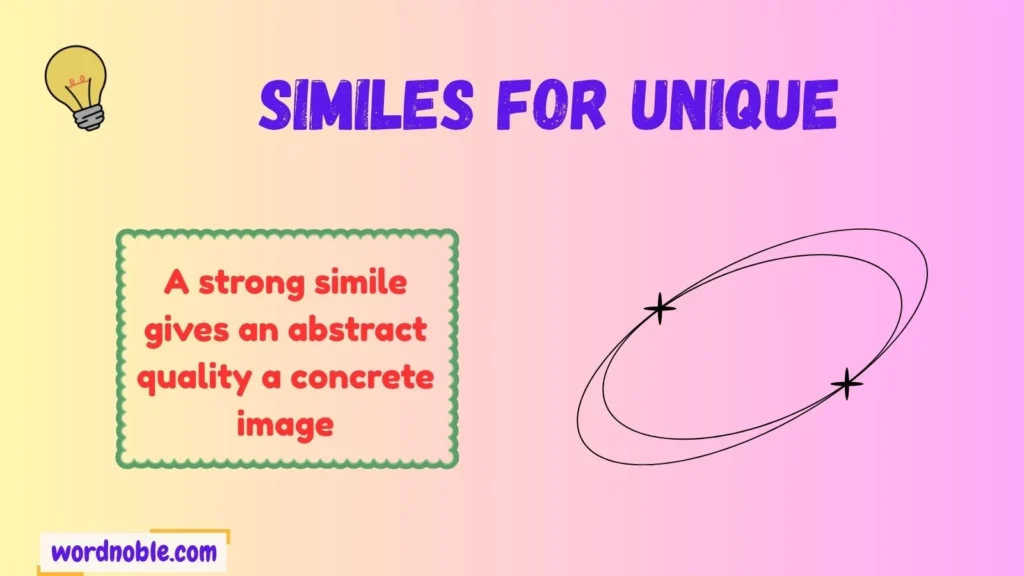 SIMILES FOR UNIQUE

A strong simile gives an abstract quality a concrete image

wordnoble.com